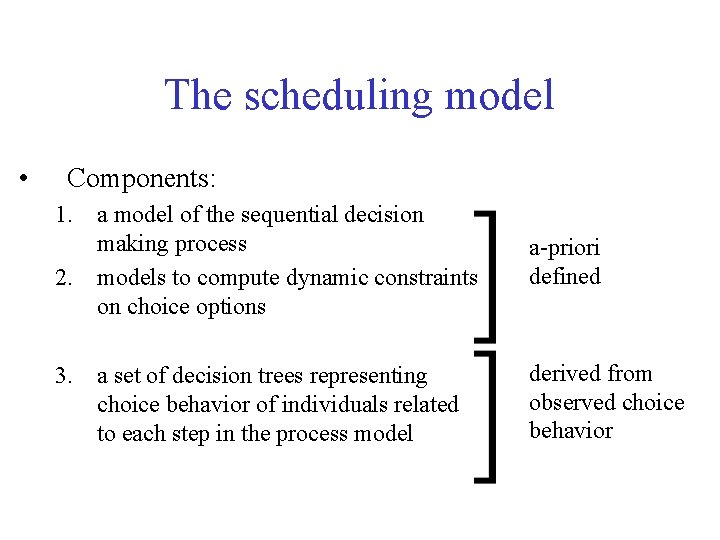 The scheduling model

• Components:

1. a model of the sequential decision making process
2. models to compute dynamic constraints on choice options

a-priori defined

3. a set of decision trees representing choice behavior of individuals related to each step in the process model

derived from observed choice behavior